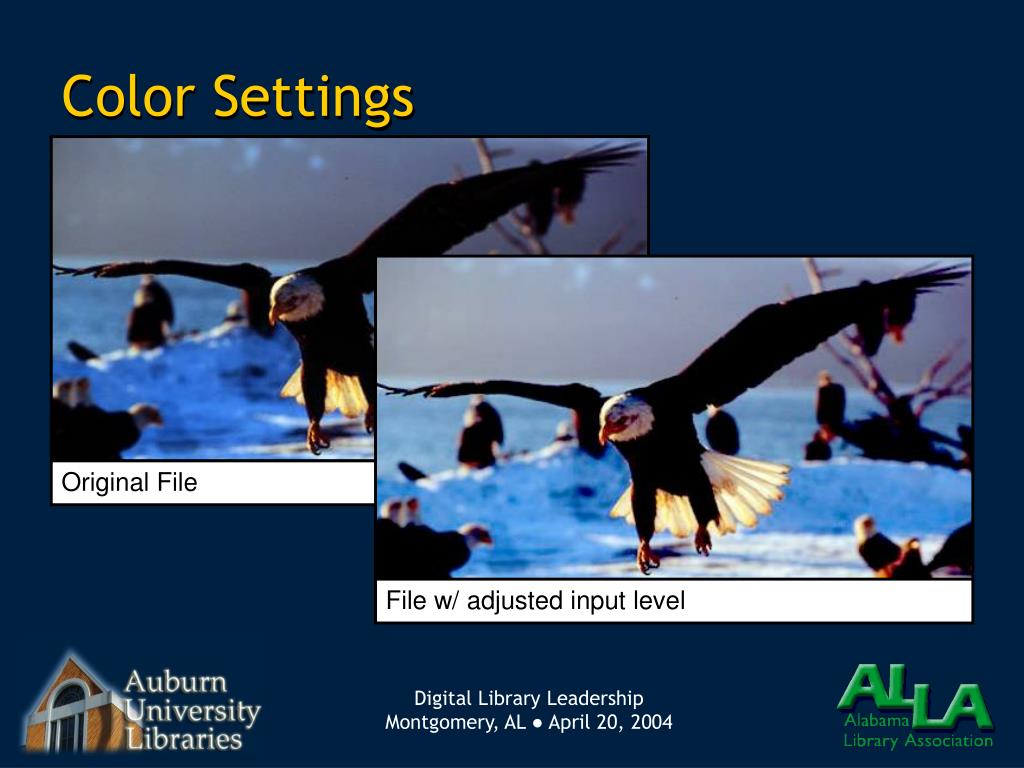 Color Settings

Original File

File w/ adjusted input level

Auburn University Libraries

Digital Library Leadership
Montgomery, AL ● April 20, 2004

ALLA
Alabama
Library Association